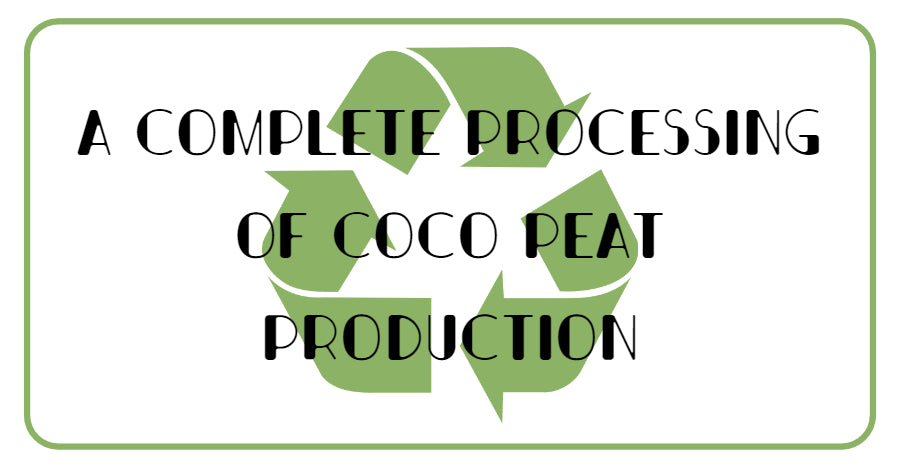 A COMPLETE PROCESSING OF COCO PEAT PRODUCTION